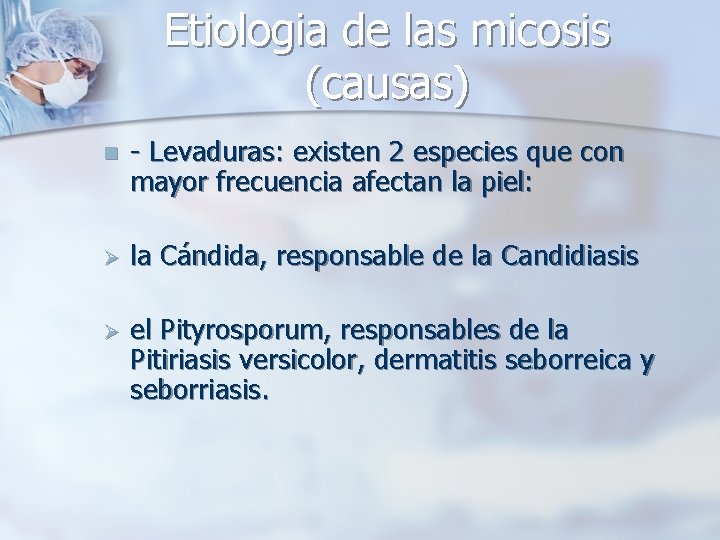 Etiologia de las micosis (causas)

- Levaduras: existen 2 especies que con mayor frecuencia afectan la piel:

la Cándida, responsable de la Candidiasis

el Pityrosporum, responsables de la Pitiriasis versicolor, dermatitis seborreica y seborriasis.